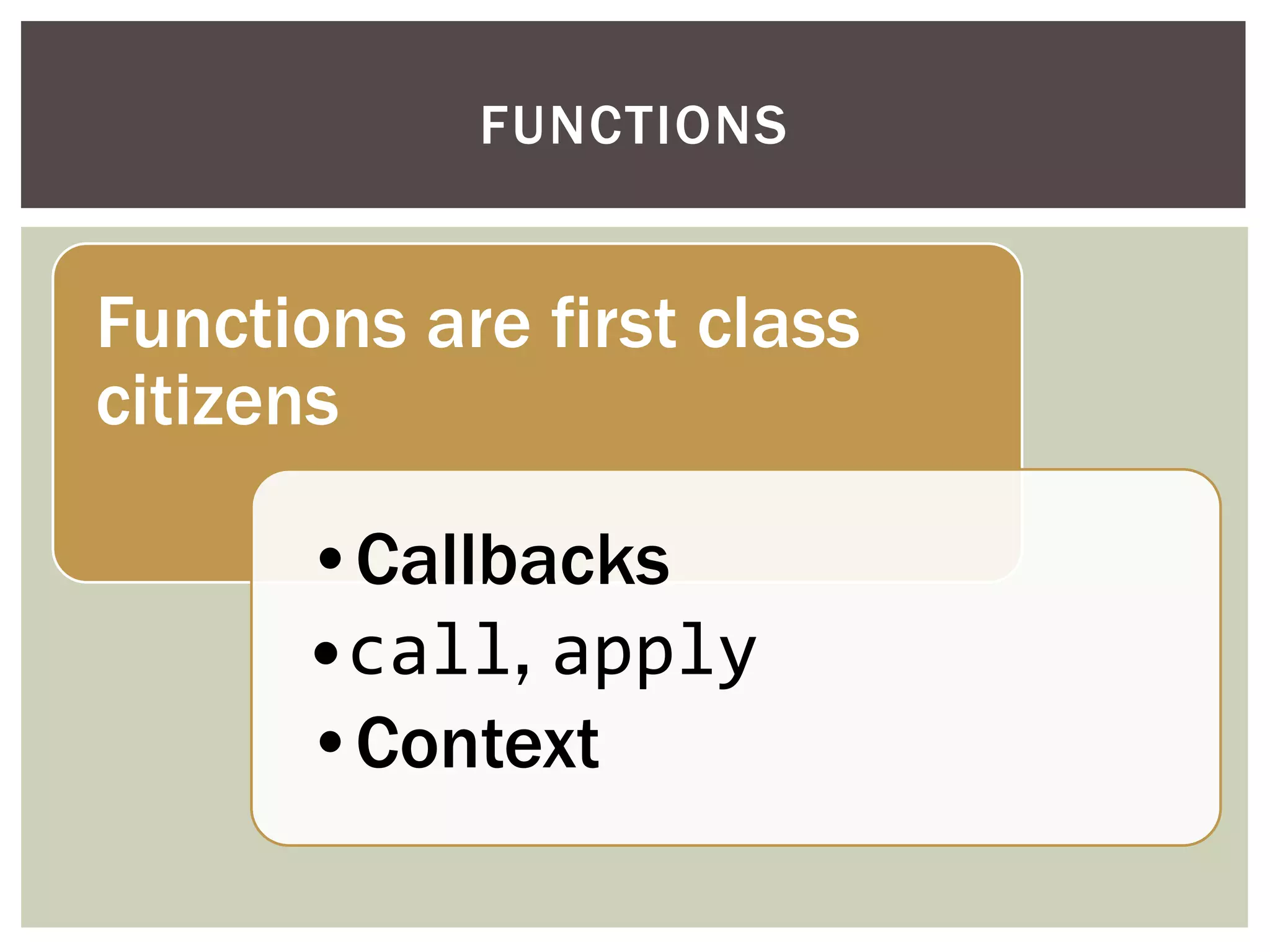 FUNCTIONS

Functions are first class citizens

• Callbacks
• call, apply
• Context